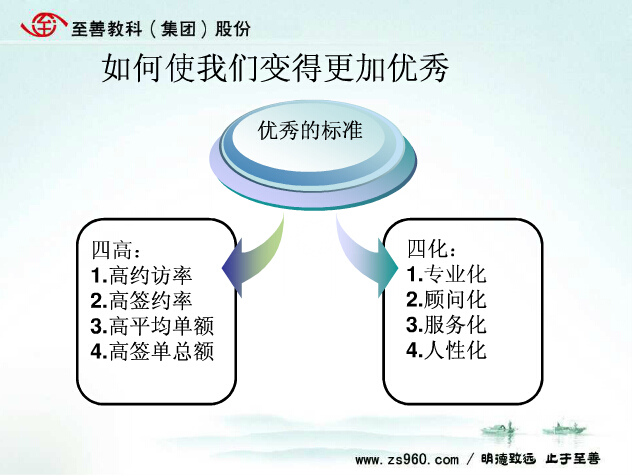 至善教科（集团）股份

如何使我们变得更加优秀

优秀的标准

四高：
1.高约访率
2.高签约率
3.高平均单额
4.高签单总额

四化：
1.专业化
2.顾问化
3.服务化
4.人性化

www.zs960.com / 明德致远 止于至善